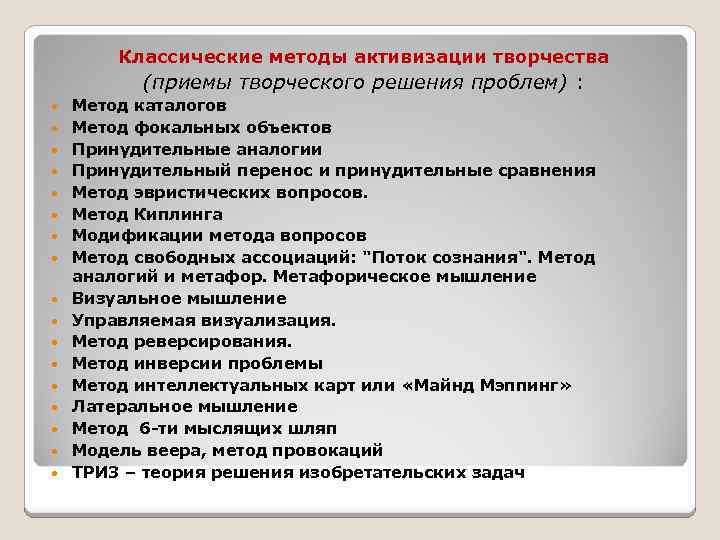 Классические методы активизации творчества
(приемы творческого решения проблем) :

- Метод каталогов
- Метод фокальных объектов
- Принудительные аналогии
- Принудительный перенос и принудительные сравнения
- Метод эвристических вопросов.
- Метод Киплинга
- Модификации метода вопросов
- Метод свободных ассоциаций: "Поток сознания". Метод аналогий и метафор. Метафорическое мышление
- Визуальное мышление
- Управляемая визуализация.
- Метод реверсирования.
- Метод инверсии проблемы
- Метод интеллектуальных карт или «Майнд Мэппинг»
- Латеральное мышление
- Метод 6-ти мыслящих шляп
- Модель веера, метод провокаций
- ТРИЗ – теория решения изобретательских задач